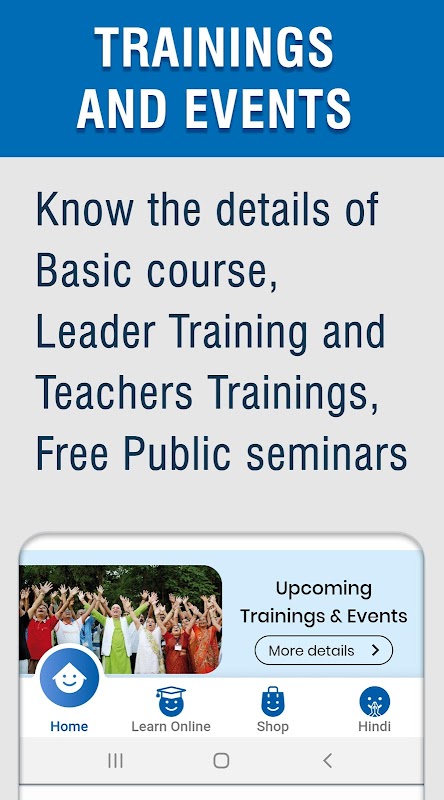 TRAININGS AND EVENTS

Know the details of Basic course, Leader Training and Teachers Trainings, Free Public seminars

Upcoming Trainings & Events

More details >

Home
Learn Online
Shop
Hindi